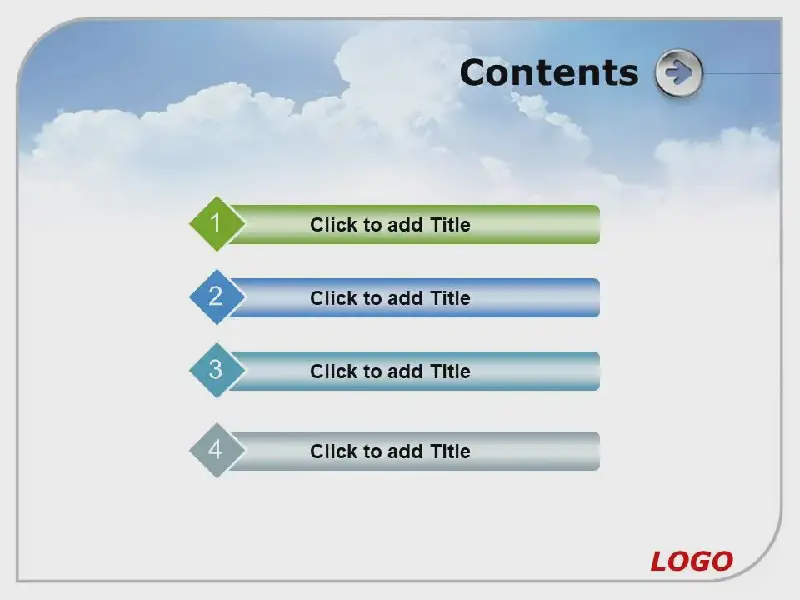 Contents

1 Click to add Title

2 Click to add Title

3 Click to add Title

4 Click to add Title

LOGO